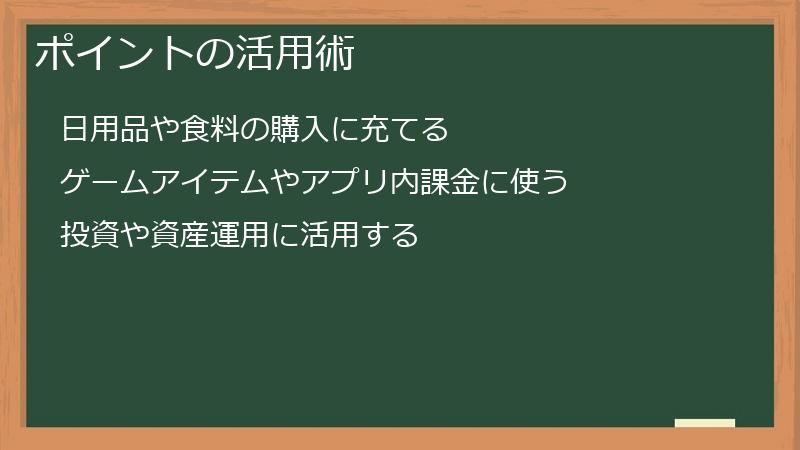 ポイントの活用術

日用品や食料の購入に充てる

ゲームアイテムやアプリ内課金に使う

投資や資産運用に活用する